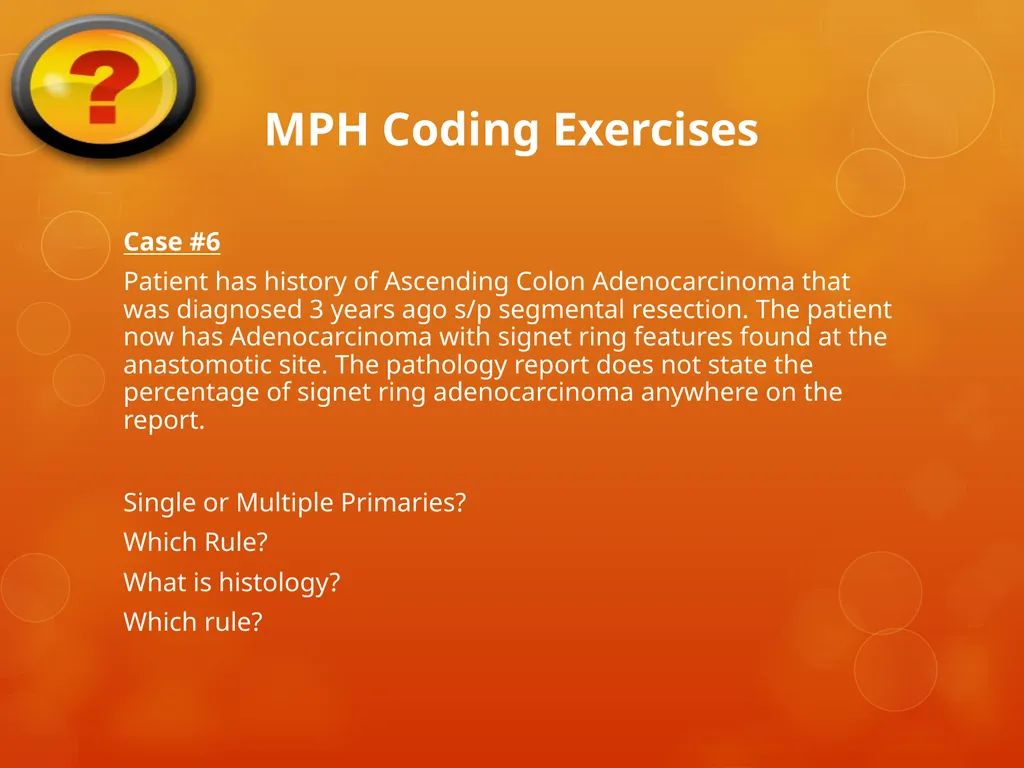 ?

MPH Coding Exercises

Case #6

Patient has history of Ascending Colon Adenocarcinoma that was diagnosed 3 years ago s/p segmental resection. The patient now has Adenocarcinoma with signet ring features found at the anastomotic site. The pathology report does not state the percentage of signet ring adenocarcinoma anywhere on the report.

Single or Multiple Primaries?

Which Rule?

What is histology?

Which rule?